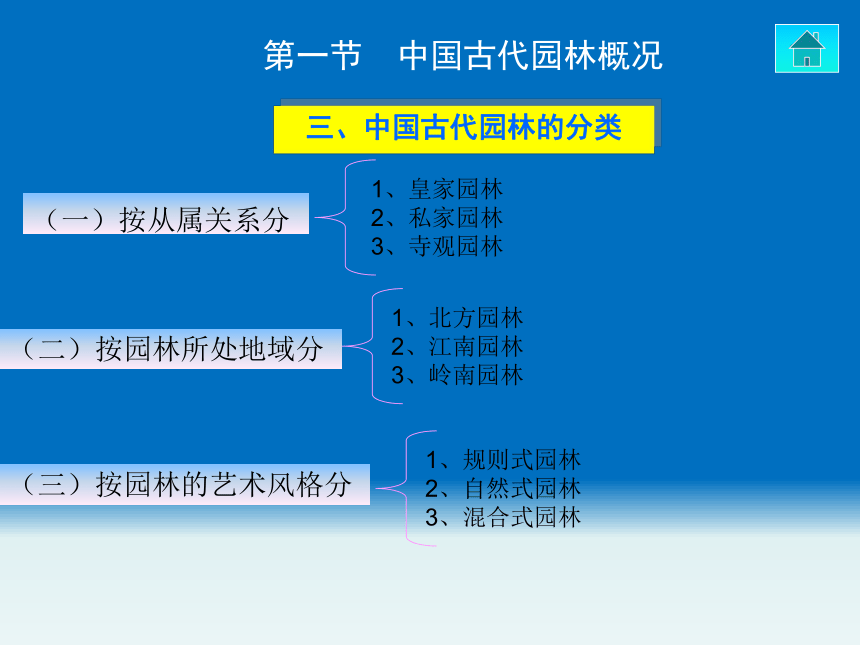 第一节 中国古代园林概况

三、中国古代园林的分类

（一）按从属关系分

1、皇家园林
2、私家园林
3、寺观园林

（二）按园林所处地域分

1、北方园林
2、江南园林
3、岭南园林

（三）按园林的艺术风格分

1、规则式园林
2、自然式园林
3、混合式园林